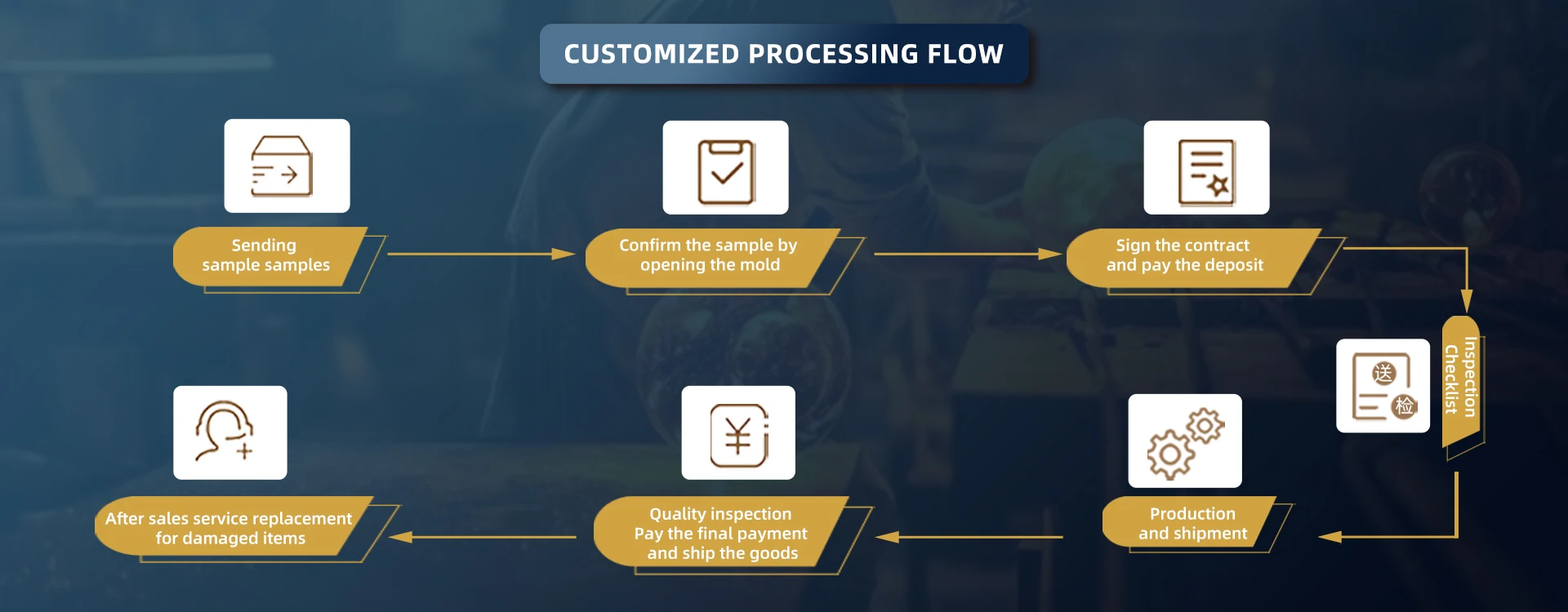 CUSTOMIZED PROCESSING FLOW

Sending sample samples

Confirm the sample by opening the mold

Sign the contract and pay the deposit

送

检

Inspection Checklist

Production and shipment

¥

Quality inspection Pay the final payment and ship the goods

After sales service replacement for damaged items